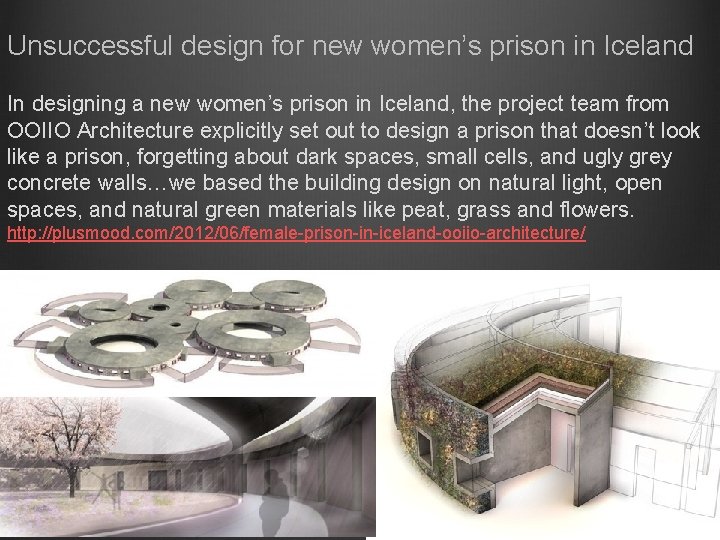 Unsuccessful design for new women's prison in Iceland

In designing a new women's prison in Iceland, the project team from OOIIO Architecture explicitly set out to design a prison that doesn't look like a prison, forgetting about dark spaces, small cells, and ugly grey concrete walls…we based the building design on natural light, open spaces, and natural green materials like peat, grass and flowers.
http://plusmood.com/2012/06/female-prison-in-iceland-ooiio-architecture/